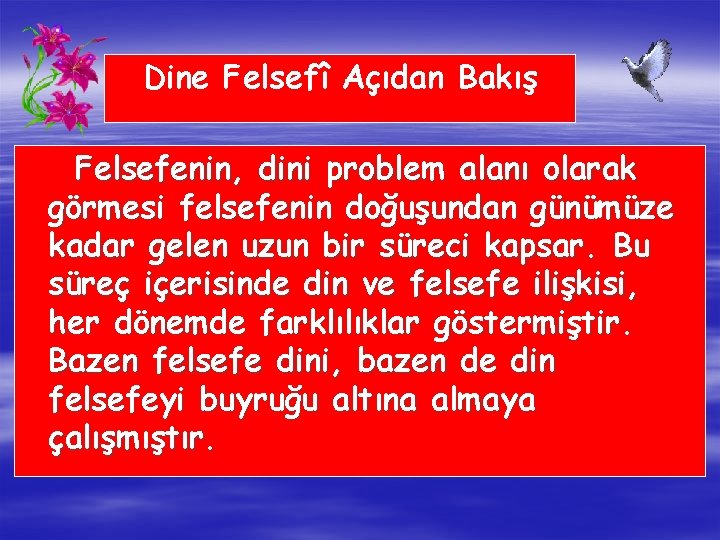 Dine Felsefî Açıdan Bakış

Felsefenin, dini problem alanı olarak görmesi felsefenin doğuşundan günümüze kadar gelen uzun bir süreci kapsar. Bu süreç içerisinde din ve felsefe ilişkisi, her dönemde farklılıklar göstermiştir. Bazen felsefe dini, bazen de din felsefeyi buyruğu altına almaya çalışmıştır.